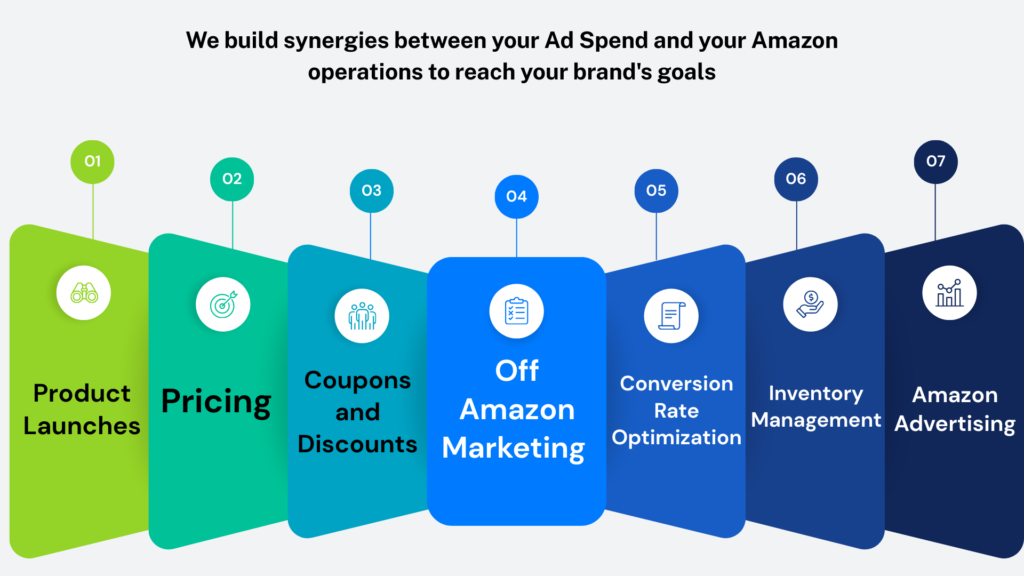 We build synergies between your Ad Spend and your Amazon operations to reach your brand's goals

01
Product Launches

02
Pricing

03
Coupons and Discounts

04
Off Amazon Marketing

05
Conversion Rate Optimization

06
Inventory Management

07
Amazon Advertising